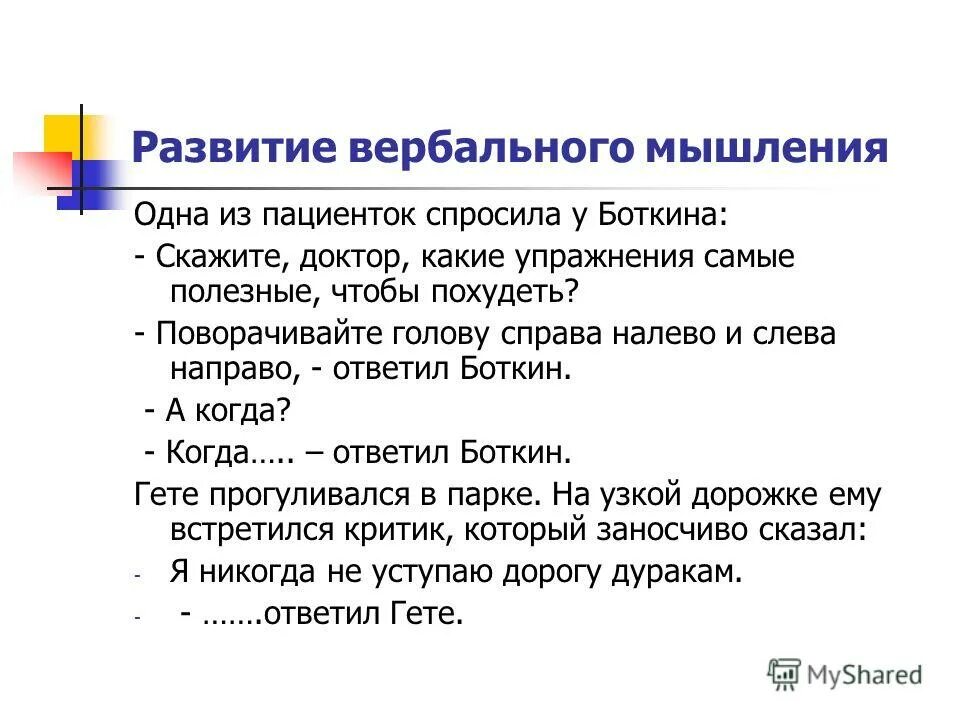 Развитие вербального мышления

Одна из пациенток спросила у Боткина:

- Скажите, доктор, какие упражнения самые полезные, чтобы похудеть?

- Поворачивайте голову справа налево и слева направо, - ответил Боткин.

- А когда?

- Когда….. – ответил Боткин.

Гете прогуливался в парке. На узкой дорожке ему встретился критик, который заносчиво сказал:

- Я никогда не уступаю дорогу дуракам.

- - …….ответил Гете.

MyShared